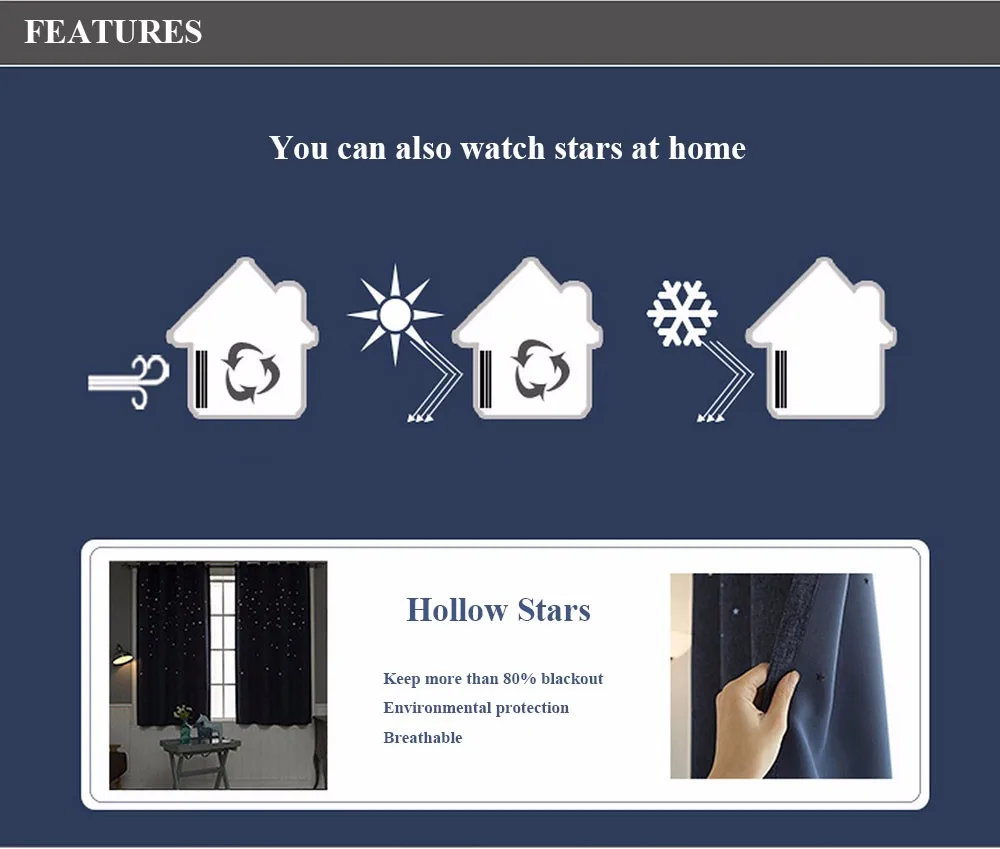 FEATURES

You can also watch stars at home

Hollow Stars

Keep more than 80% blackout
Environmental protection
Breathable